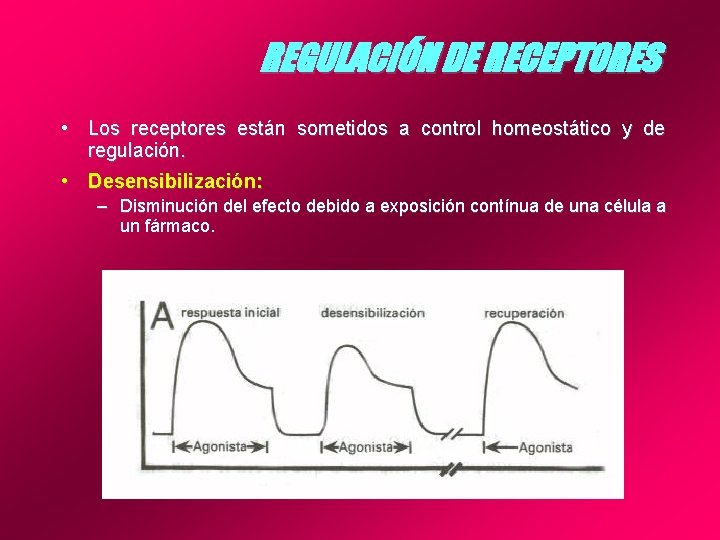 REGULACIÓN DE RECEPTORES

• Los receptores están sometidos a control homeostático y de regulación.

• Desensibilización:

– Disminución del efecto debido a exposición contínua de una célula a un fármaco.

A

respuesta inicial

desensibilización

recuperación

Agonista

Agonista

Agonista